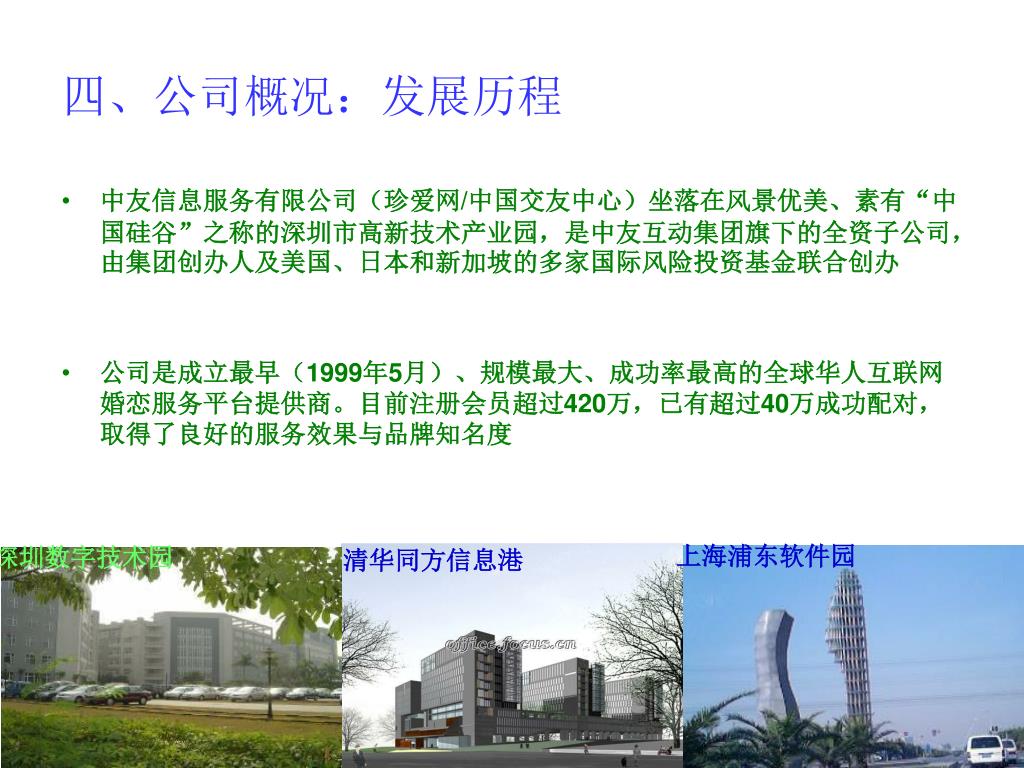 四、公司概况：发展历程

• 中友信息服务有限公司（珍爱网/中国交友中心）坐落在风景优美、素有“中国硅谷”之称的深圳市高新技术产业园，是中友互动集团旗下的全资子公司，由集团创办人及美国、日本和新加坡的多家国际风险投资基金联合创办

• 公司是成立最早（1999年5月）、规模最大、成功率最高的全球华人互联网婚恋服务平台提供商。目前注册会员超过420万，已有超过40万成功配对，取得了良好的服务效果与品牌知名度

深圳数字技术园

清华同方信息港

office-focus.cn

上海浦东软件园